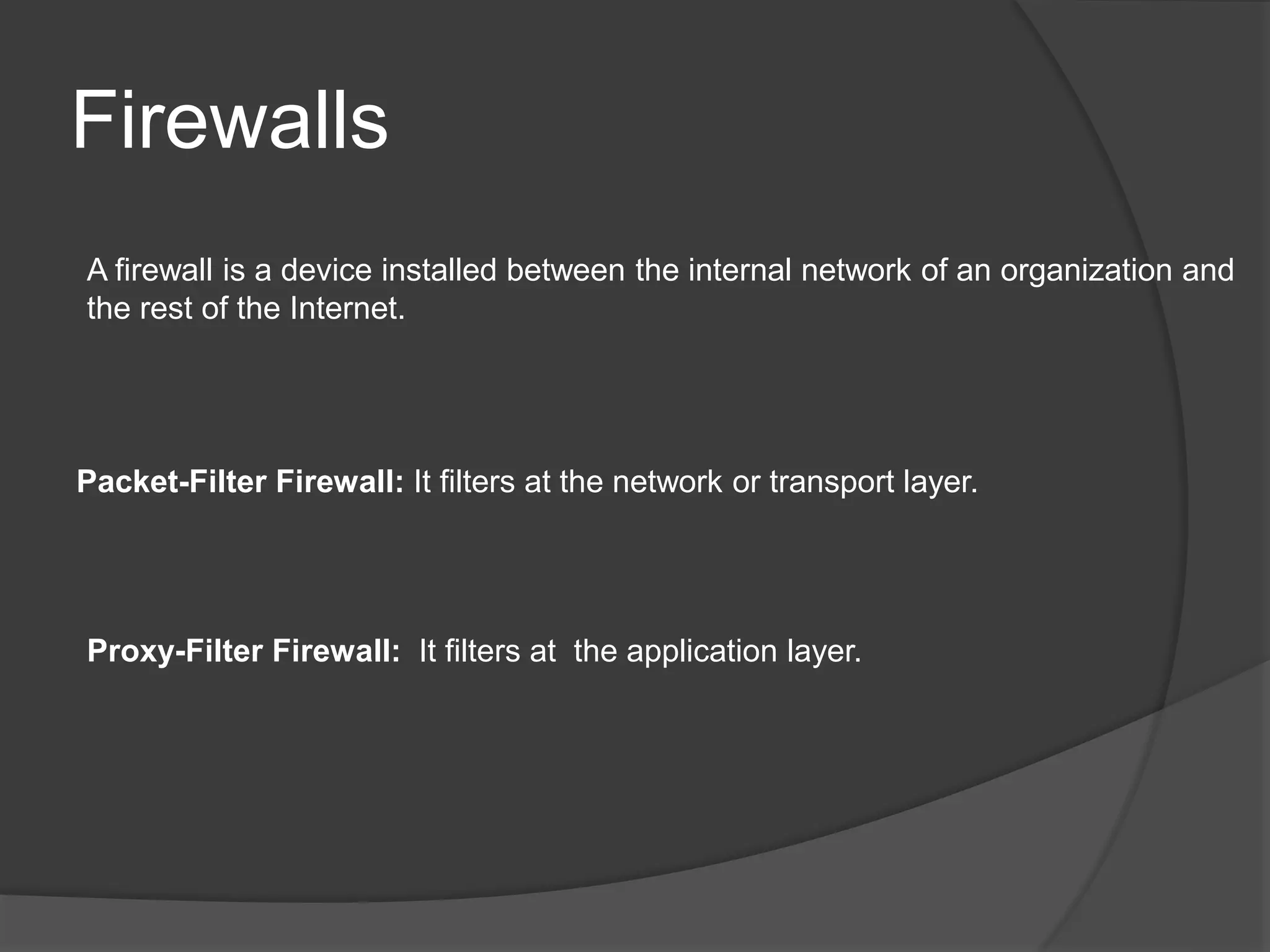 Firewalls

A firewall is a device installed between the internal network of an organization and the rest of the Internet.

Packet-Filter Firewall: It filters at the network or transport layer.

Proxy-Filter Firewall: It filters at the application layer.